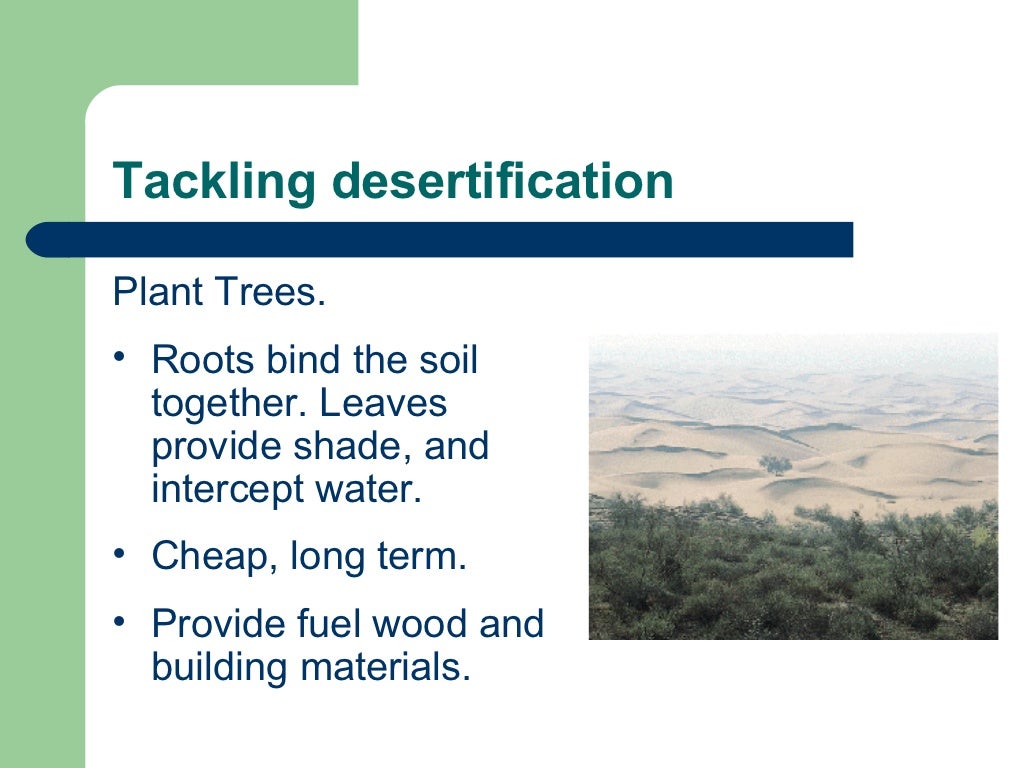 Tackling desertification

Plant Trees.

• Roots bind the soil together. Leaves provide shade, and intercept water.

• Cheap, long term.

• Provide fuel wood and building materials.